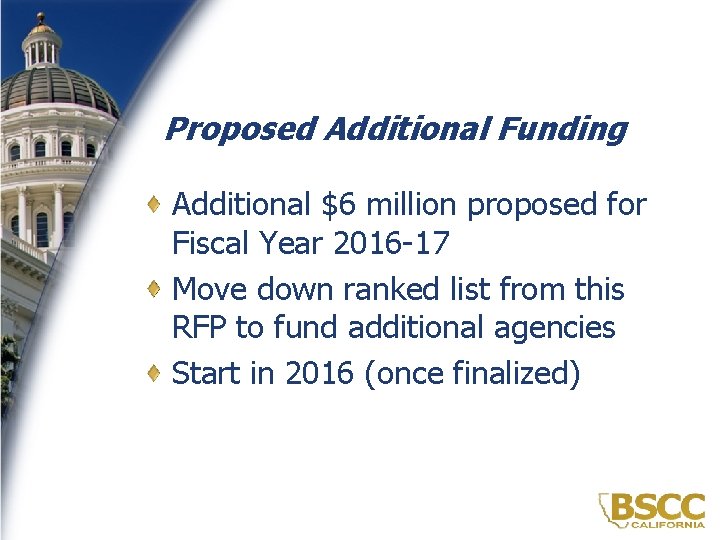 Proposed Additional Funding

Additional \$6 million proposed for Fiscal Year 2016-17

Move down ranked list from this RFP to fund additional agencies

Start in 2016 (once finalized)

BSCC
CALIFORNIA